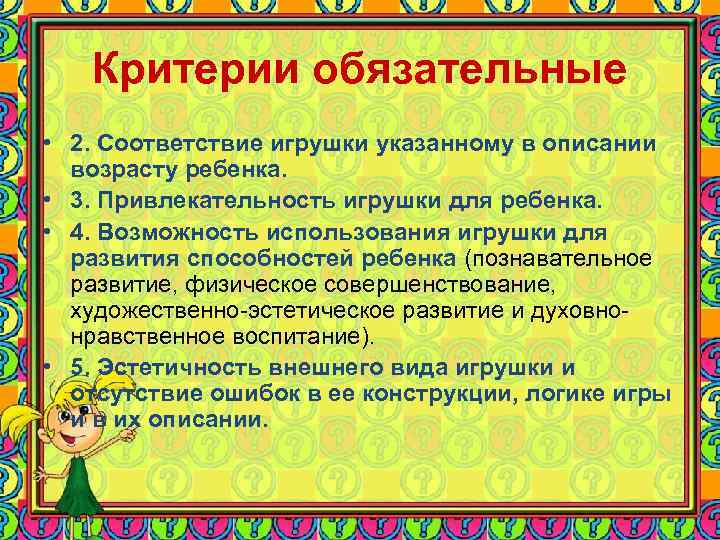 Критерии обязательные

• 2. Соответствие игрушки указанному в описании возрасту ребенка.
• 3. Привлекательность игрушки для ребенка.
• 4. Возможность использования игрушки для развития способностей ребенка (познавательное развитие, физическое совершенствование, художественно-эстетическое развитие и духовно-нравственное воспитание).
• 5. Эстетичность внешнего вида игрушки и отсутствие ошибок в ее конструкции, логике игры и в их описании.